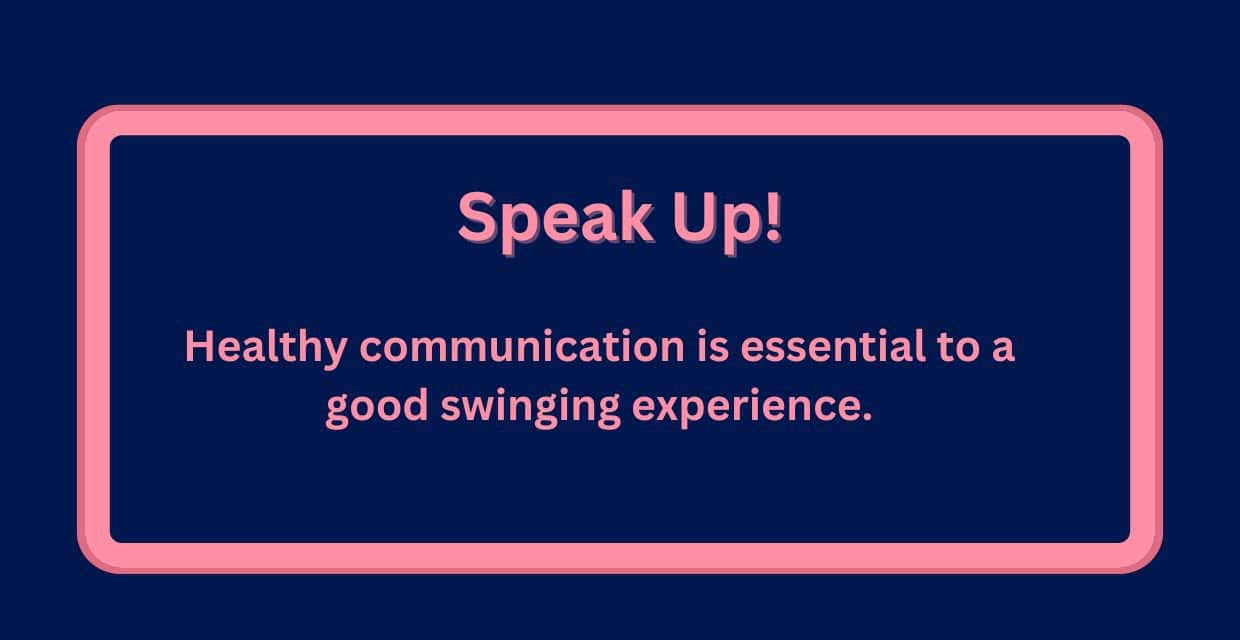 Speak Up!

Healthy communication is essential to a good swinging experience.